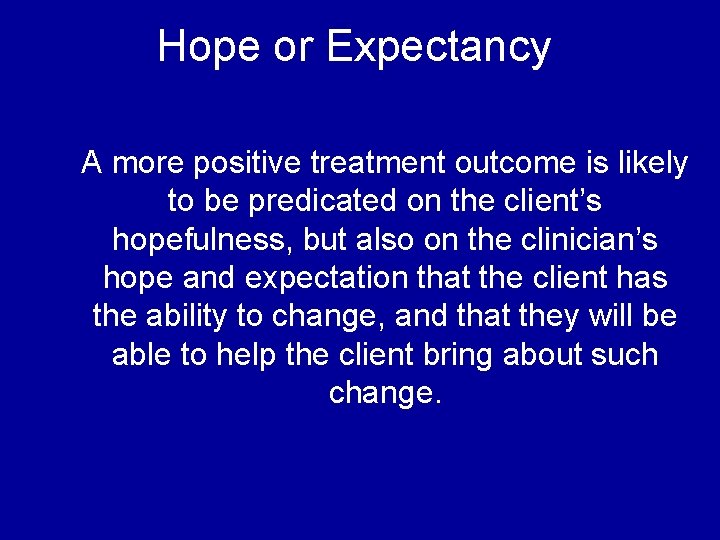 Hope or Expectancy

A more positive treatment outcome is likely to be predicated on the client’s hopefulness, but also on the clinician’s hope and expectation that the client has the ability to change, and that they will be able to help the client bring about such change.